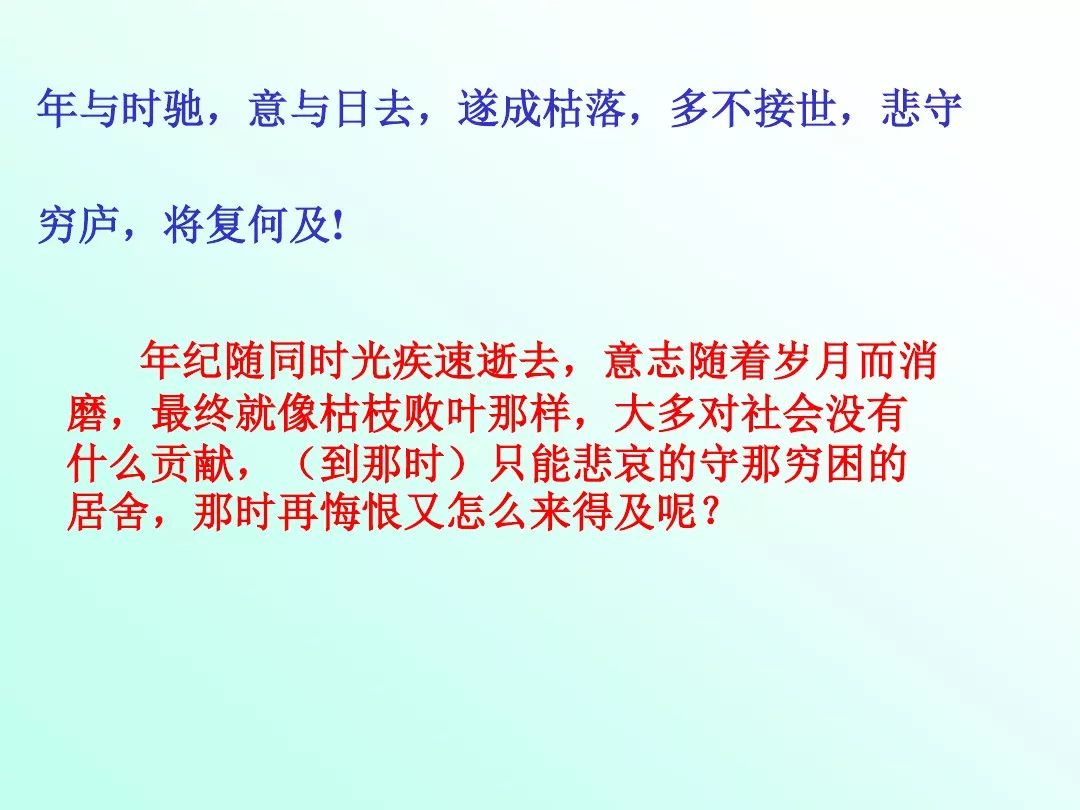 年与时驰，意与日去，遂成枯落，多不接世，悲守穷庐，将复何及!

年纪随同时光疾速逝去，意志随着岁月而消磨，最终就像枯枝败叶那样，大多对社会没有什么贡献，（到那时）只能悲哀的守那穷困的居舍，那时再悔恨又怎么来得及呢？